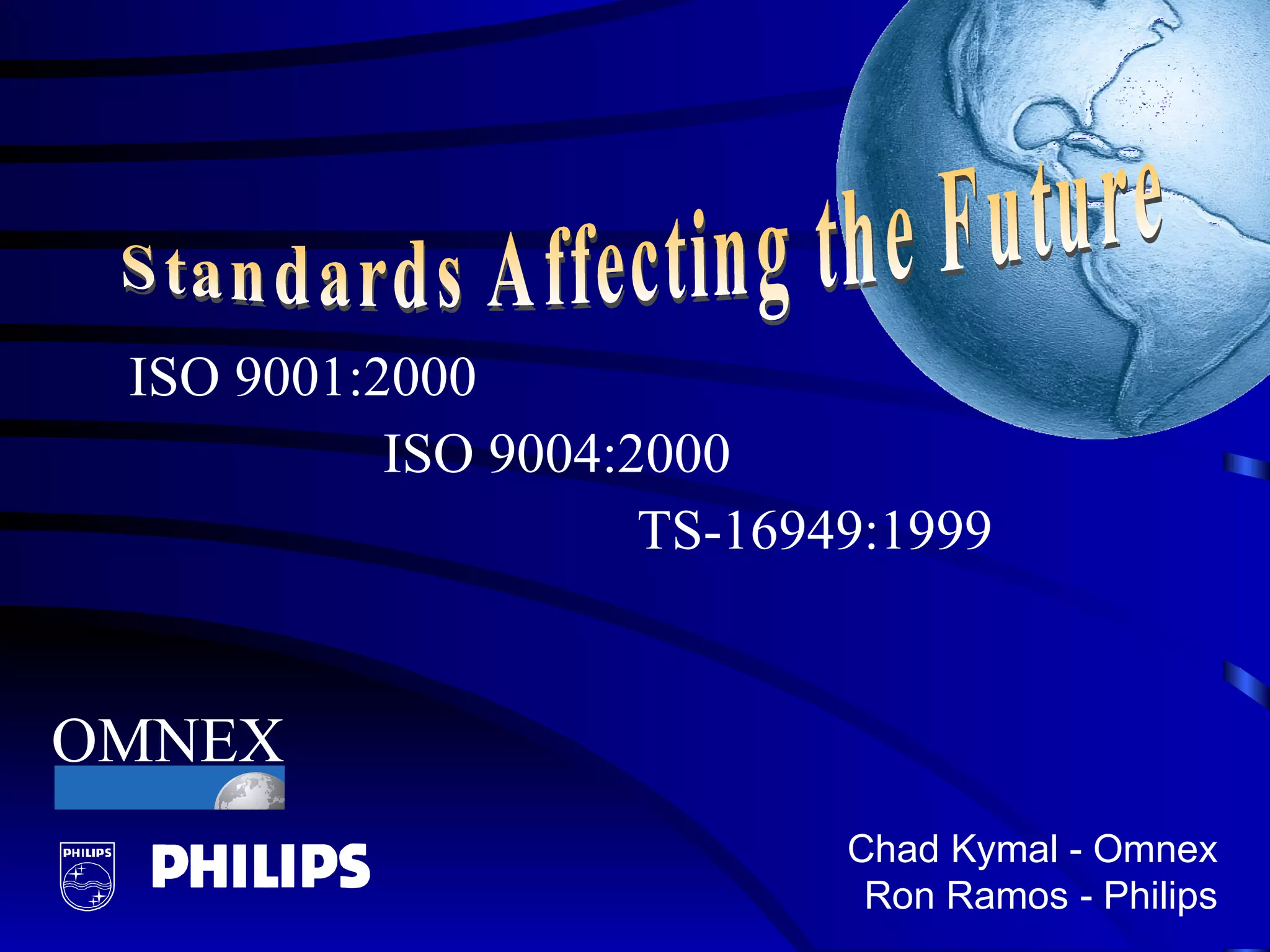 Standards Affecting the Future

ISO 9001:2000

ISO 9004:2000

TS-16949:1999

OMNEX

PHILIPS

PHILIPS

Chad Kymal - Omnex
Ron Ramos - Philips